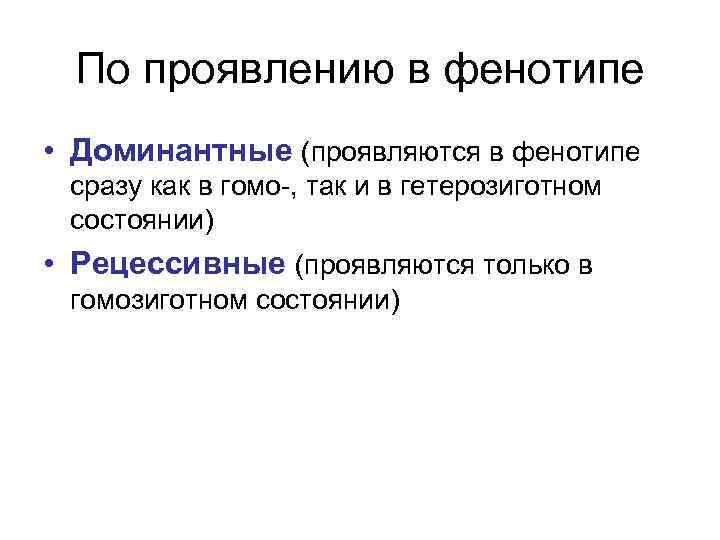 По проявлению в фенотипе

• Доминантные (проявляются в фенотипе сразу как в гомо-, так и в гетерозиготном состоянии)
• Рецессивные (проявляются только в гомозиготном состоянии)